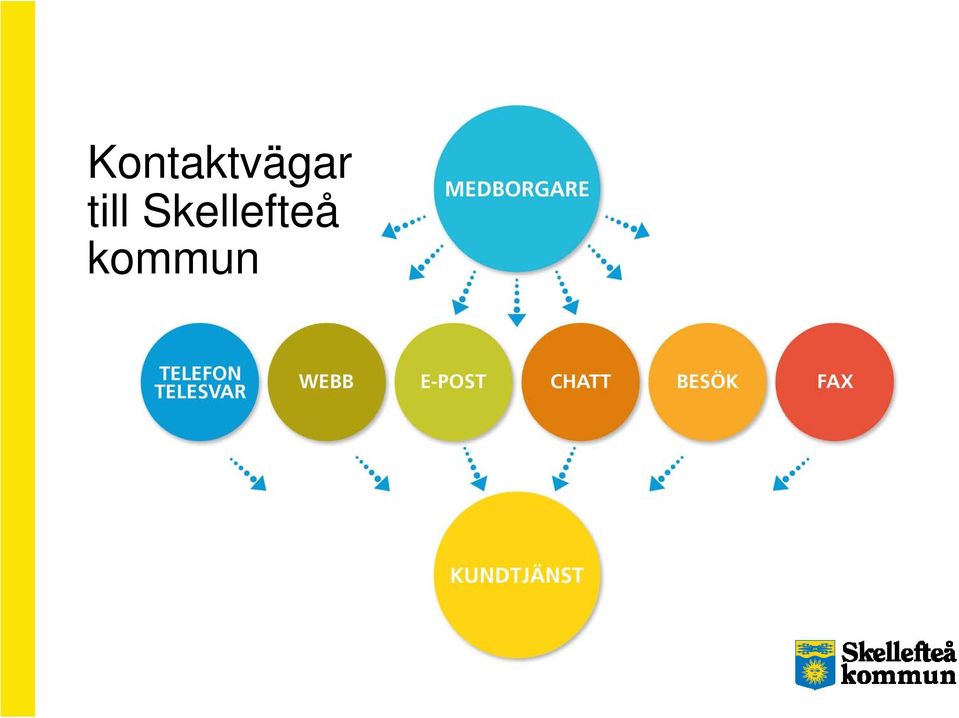 Kontaktvägar till Skellefteå kommun

MEDBORGARE

TELEFON TELESVAR

WEBB

E-POST

CHATT

BESÖK

FAX

KUNDTJÄNST

Skellefteå kommun